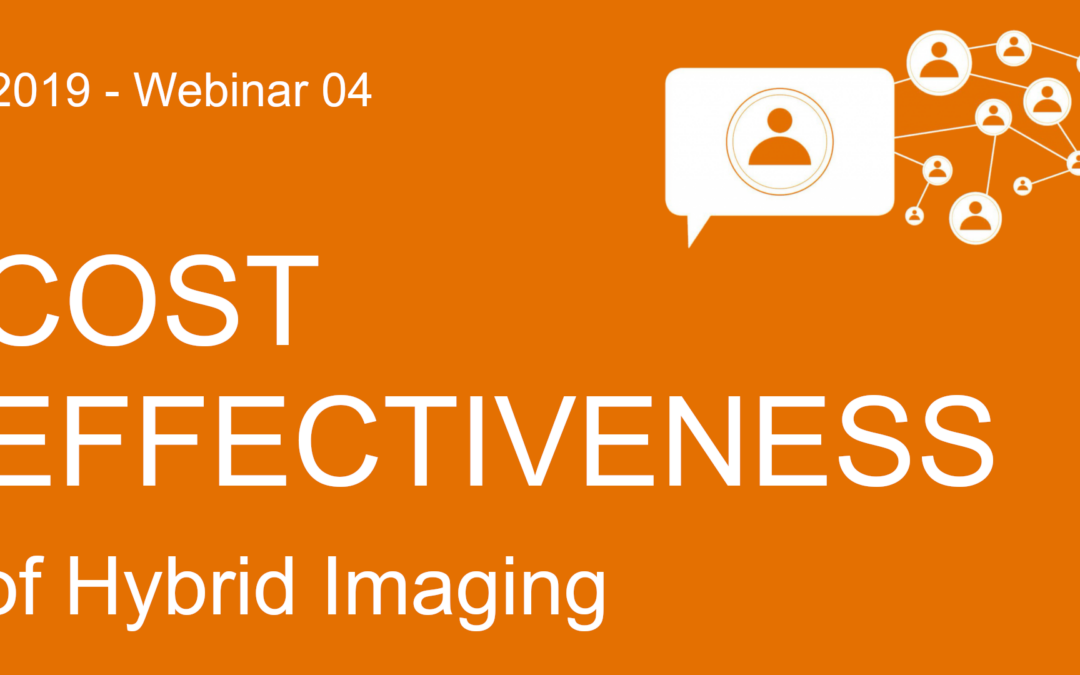 2019 - Webinar 04

COST EFFECTIVENESS

of Hybrid Imaging